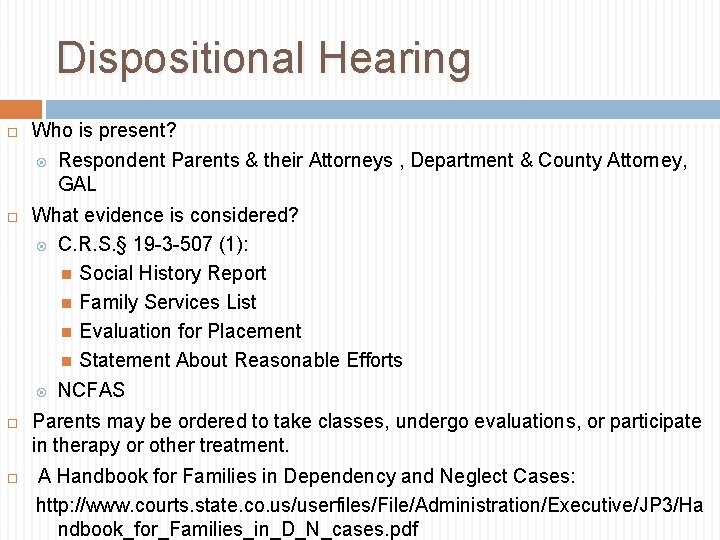 Dispositional Hearing

Who is present?

Respondent Parents & their Attorneys , Department & County Attorney, GAL

What evidence is considered?

C.R.S.§ 19-3-507 (1):

Social History Report

Family Services List

Evaluation for Placement

Statement About Reasonable Efforts

NCFAS

Parents may be ordered to take classes, undergo evaluations, or participate in therapy or other treatment.

A Handbook for Families in Dependency and Neglect Cases: http://www.courts.state.co.us/userfiles/File/Administration/Executive/JP3/Handbook_for_Families_in_D_N_cases.pdf